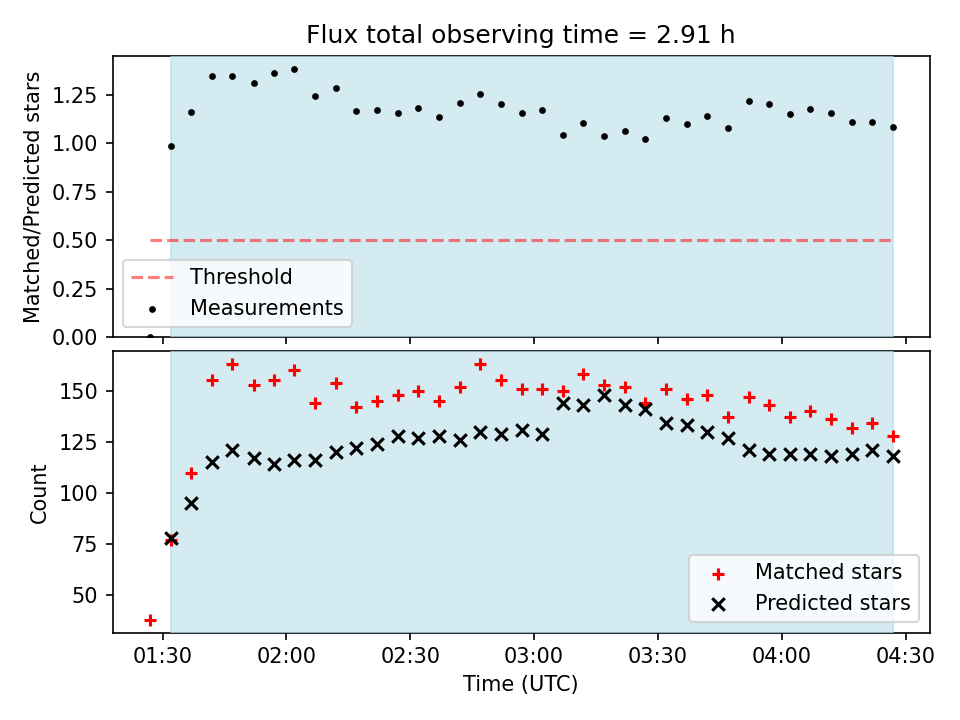 Flux total observing time = 2.91 h

Matched/Predicted stars

1.25
1.00
0.75
0.50
0.25
0.00

Threshold
Measurements

Count

150
125
100
75
50

Matched stars
Predicted stars

01:30
02:00
02:30
03:00
03:30
04:00
04:30

Time (UTC)